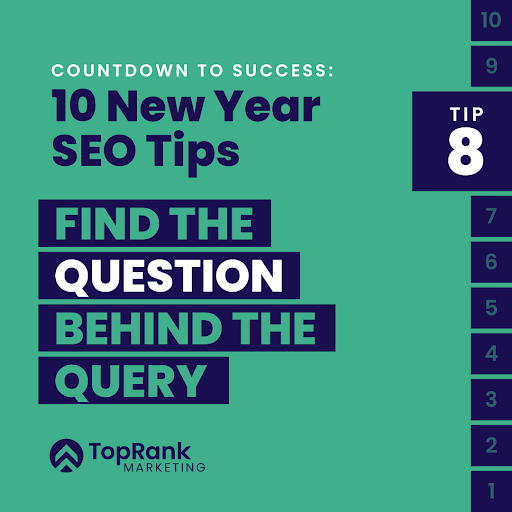 COUNTDOWN TO SUCCESS:
10 New Year SEO Tips

FIND THE QUESTION BEHIND THE QUERY

TopRank MARKETING

10
9
TIP 8
7
6
5
4
3
2
1